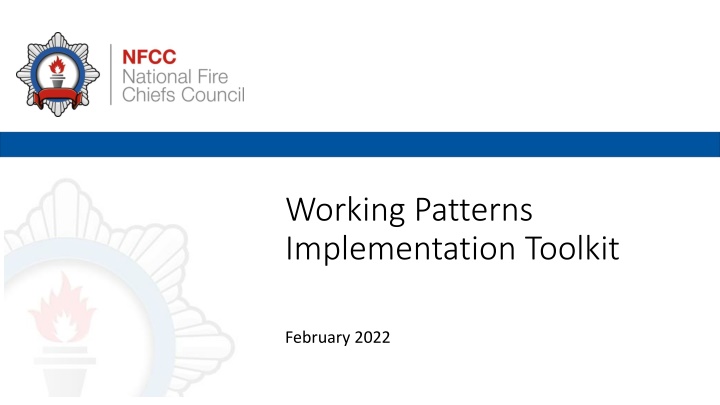 NFCC
National Fire
Chiefs Council

Working Patterns
Implementation Toolkit

February 2022